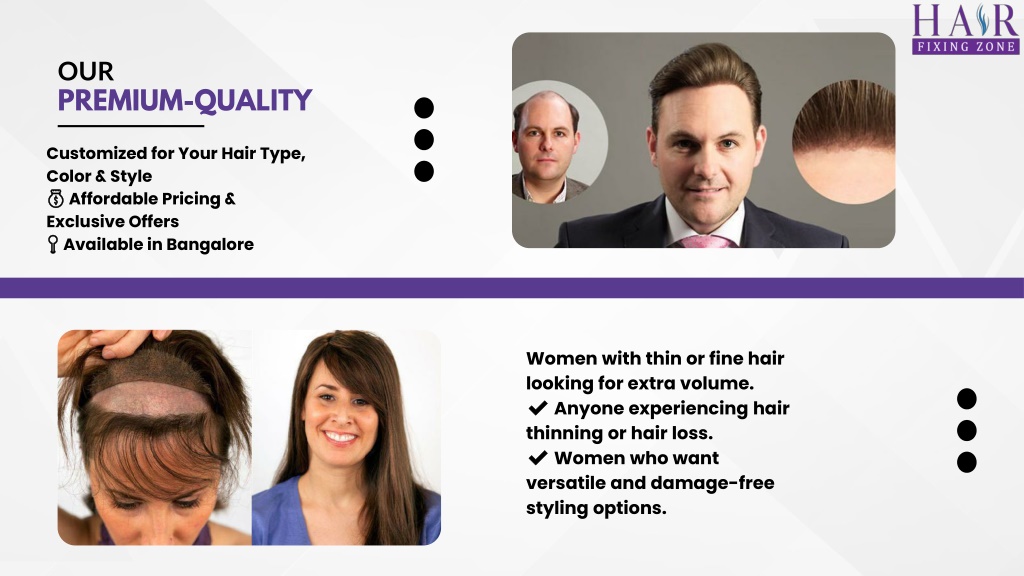 HAIR
FIXING ZONE

OUR
PREMIUM-QUALITY

Customized for Your Hair Type, Color & Style
💰 Affordable Pricing & Exclusive Offers
📍 Available in Bangalore

Women with thin or fine hair looking for extra volume.
✔ Anyone experiencing hair thinning or hair loss.
✔ Women who want versatile and damage-free styling options.